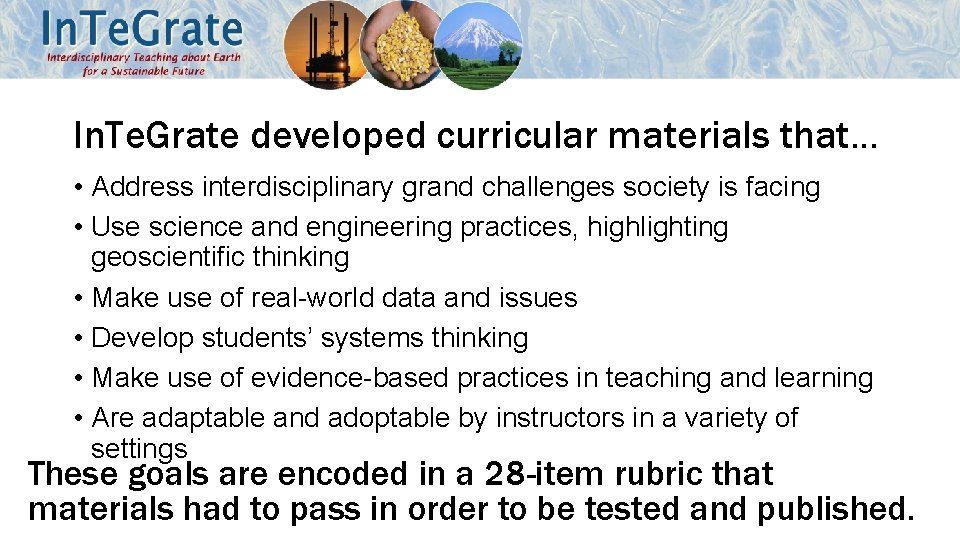 InTeGrate
Interdisciplinary Teaching about Earth for a Sustainable Future

InTeGrate developed curricular materials that…

• Address interdisciplinary grand challenges society is facing
• Use science and engineering practices, highlighting geoscientific thinking
• Make use of real-world data and issues
• Develop students' systems thinking
• Make use of evidence-based practices in teaching and learning
• Are adaptable and adoptable by instructors in a variety of settings

These goals are encoded in a 28-item rubric that materials had to pass in order to be tested and published.